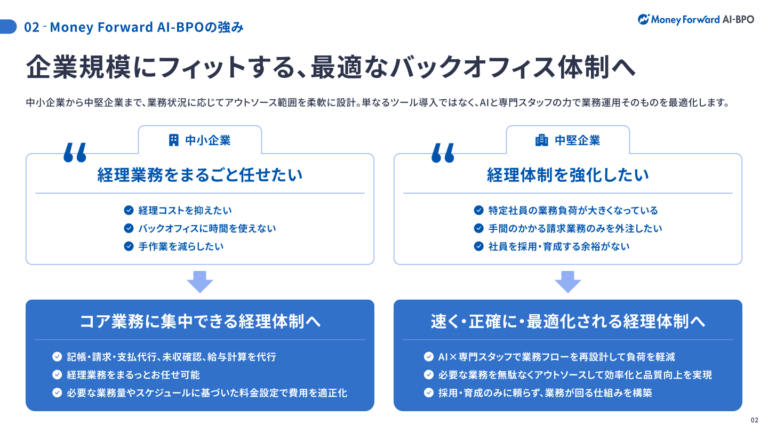 02 - Money Forward AI-BPOの強み

Money Forward AI-BPO

企業規模にフィットする、最適なバックオフィス体制へ

中小企業から中堅企業まで、業務状況に応じてアウトソース範囲を柔軟に設計。単なるツール導入ではなく、AIと専門スタッフの力で業務運用そのものを最適化します。

中小企業

経理業務をまるごと任せたい

経理コストを抑えたい
バックオフィスに時間を使えない
手作業を減らしたい

コア業務に集中できる経理体制へ

記帳・請求・支払代行、未収確認、給与計算を代行
経理業務をまるっとお任せ可能
必要な業務量やスケジュールに基づいた料金設定で費用を適正化

中堅企業

経理体制を強化したい

特定社員の業務負荷が大きくなっている
手間のかかる請求業務のみを外注したい
社員を採用・育成する余裕がない

速く・正確に・最適化される経理体制へ

AI×専門スタッフで業務フローを再設計して負荷を軽減
必要な業務を無駄なくアウトソースして効率化と品質向上を実現
採用・育成のみに頼らず、業務が回る仕組みを構築

02